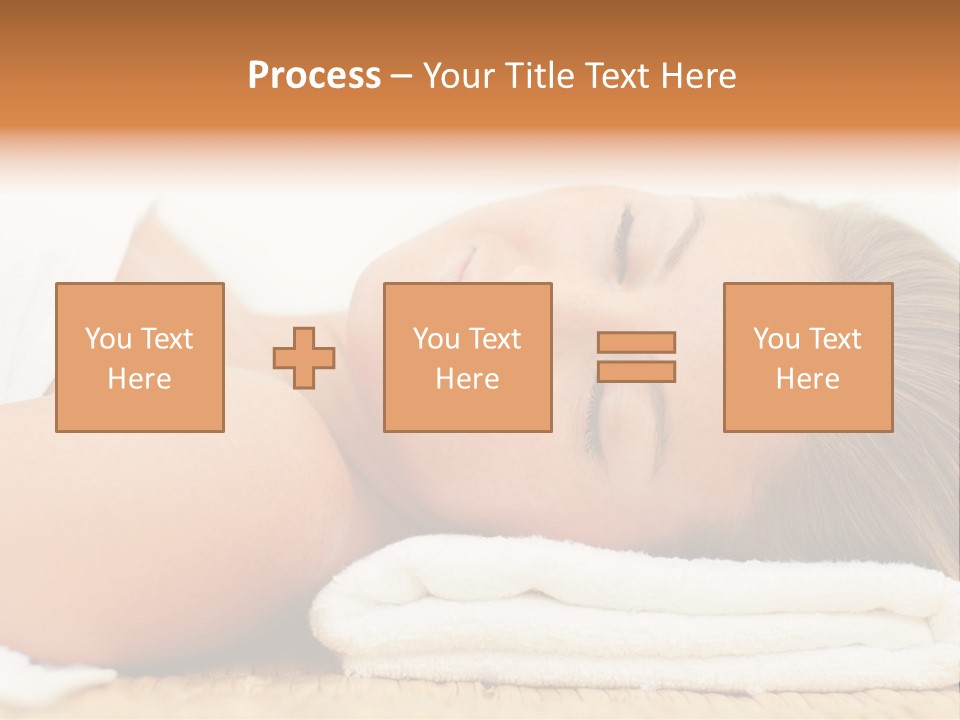 Process – Your Title Text Here

You Text Here

You Text Here

You Text Here